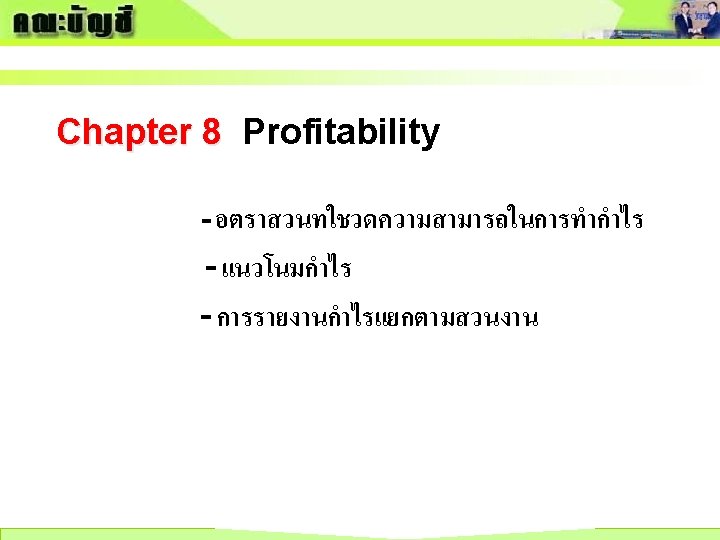 คณะบัญชี

Chapter 8 Profitability

- อตราสวนทใชวดความสามารถในการทำกำไร

- แนวโนมกำไร

- การรายงานกำไรแยกตามสวนงาน